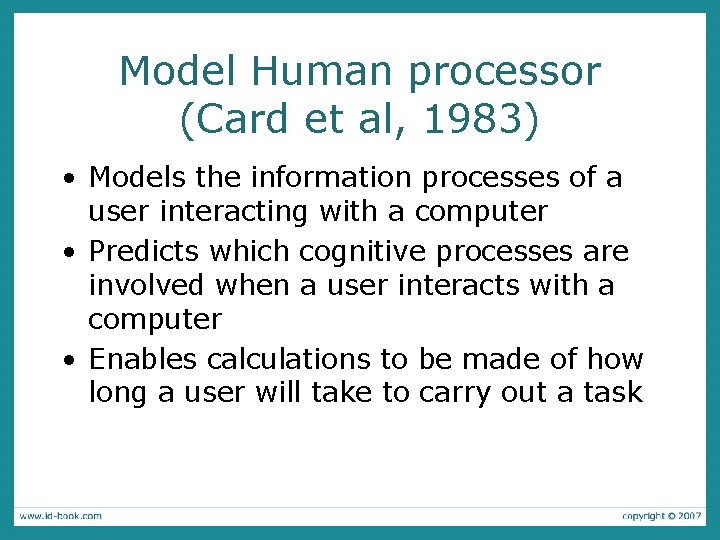 Model Human processor (Card et al, 1983)

• Models the information processes of a user interacting with a computer

• Predicts which cognitive processes are involved when a user interacts with a computer

• Enables calculations to be made of how long a user will take to carry out a task

www.id-book.com

copyright © 2007